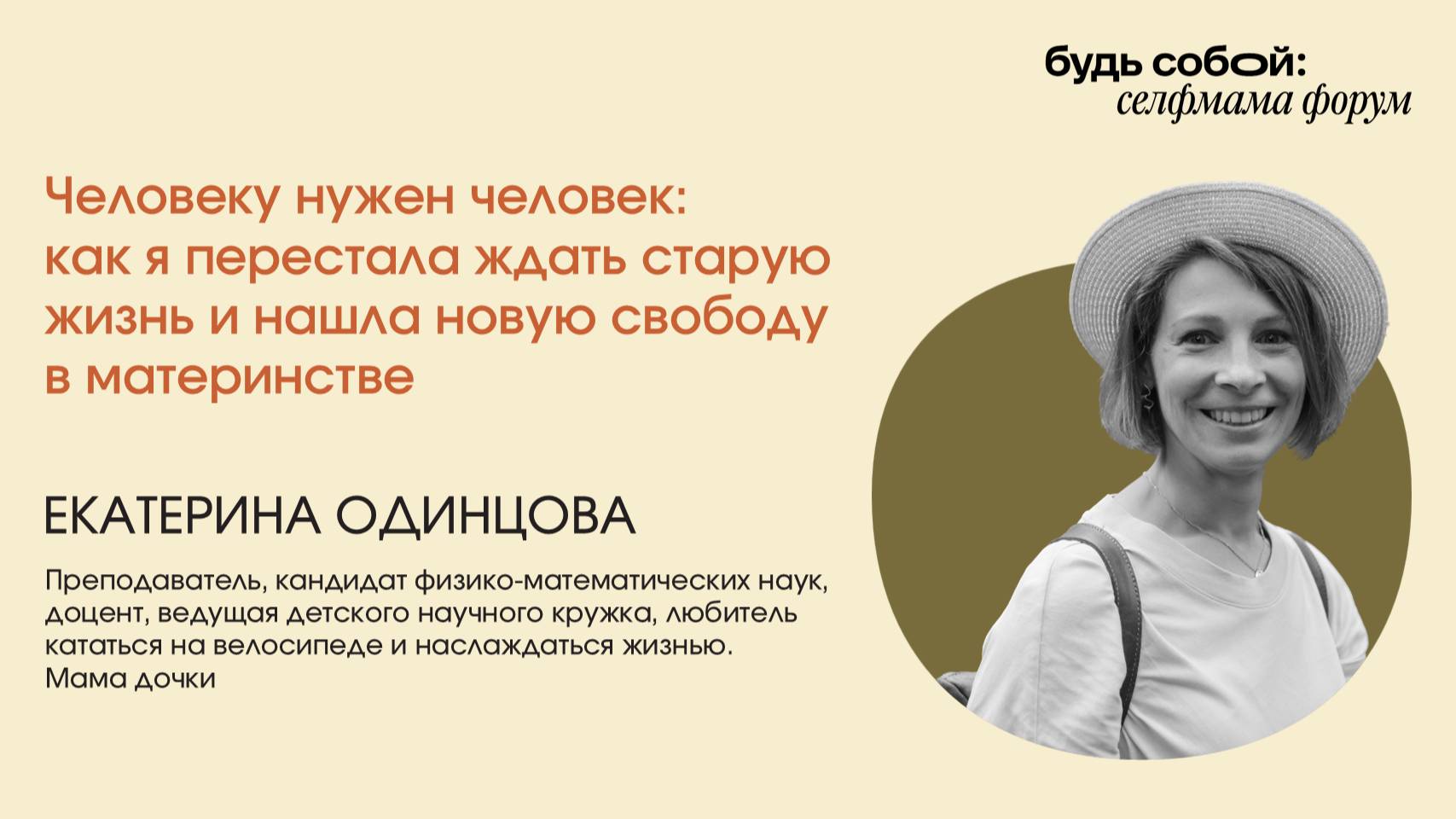 будь собой:
селфмама форум

Человеку нужен человек: как я перестала ждать старую жизнь и нашла новую свободу в материнстве

ЕКАТЕРИНА ОДИНЦОВА

Преподаватель, кандидат физико-математических наук, доцент, ведущая детского научного кружка, любитель кататься на велосипеде и наслаждаться жизнью. Мама дочки